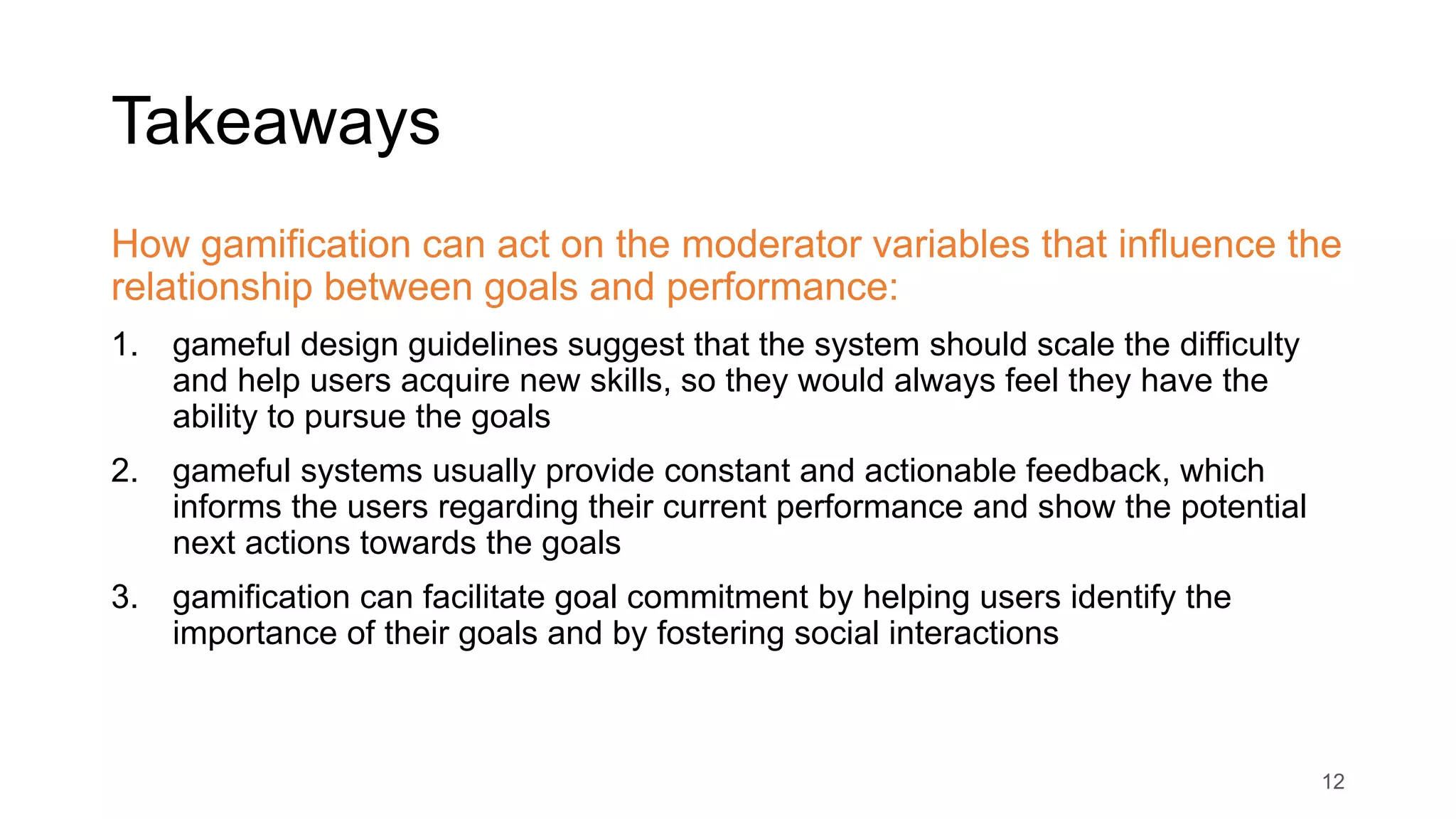 Takeaways

How gamification can act on the moderator variables that influence the relationship between goals and performance:

1. gameful design guidelines suggest that the system should scale the difficulty and help users acquire new skills, so they would always feel they have the ability to pursue the goals

2. gameful systems usually provide constant and actionable feedback, which informs the users regarding their current performance and show the potential next actions towards the goals

3. gamification can facilitate goal commitment by helping users identify the importance of their goals and by fostering social interactions

12